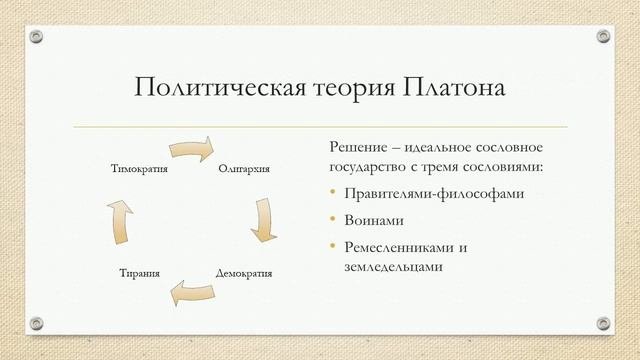 Политическая теория Платона

Тимократия

Олигархия

Демократия

Тирания

Решение – идеальное сословное государство с тремя сословиями:

• Правителями-философами
• Воинами
• Ремесленниками и земледельцами